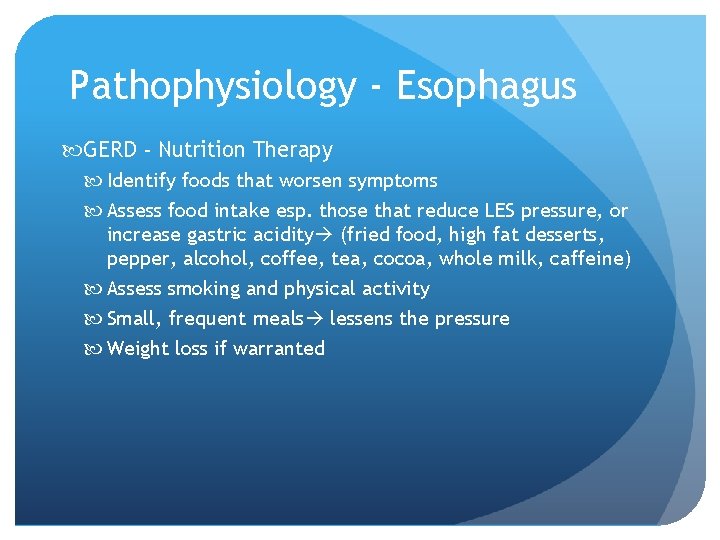 Pathophysiology - Esophagus

GERD - Nutrition Therapy

Identify foods that worsen symptoms

Assess food intake esp. those that reduce LES pressure, or increase gastric acidity→ (fried food, high fat desserts, pepper, alcohol, coffee, tea, cocoa, whole milk, caffeine)

Assess smoking and physical activity

Small, frequent meals→ lessens the pressure

Weight loss if warranted